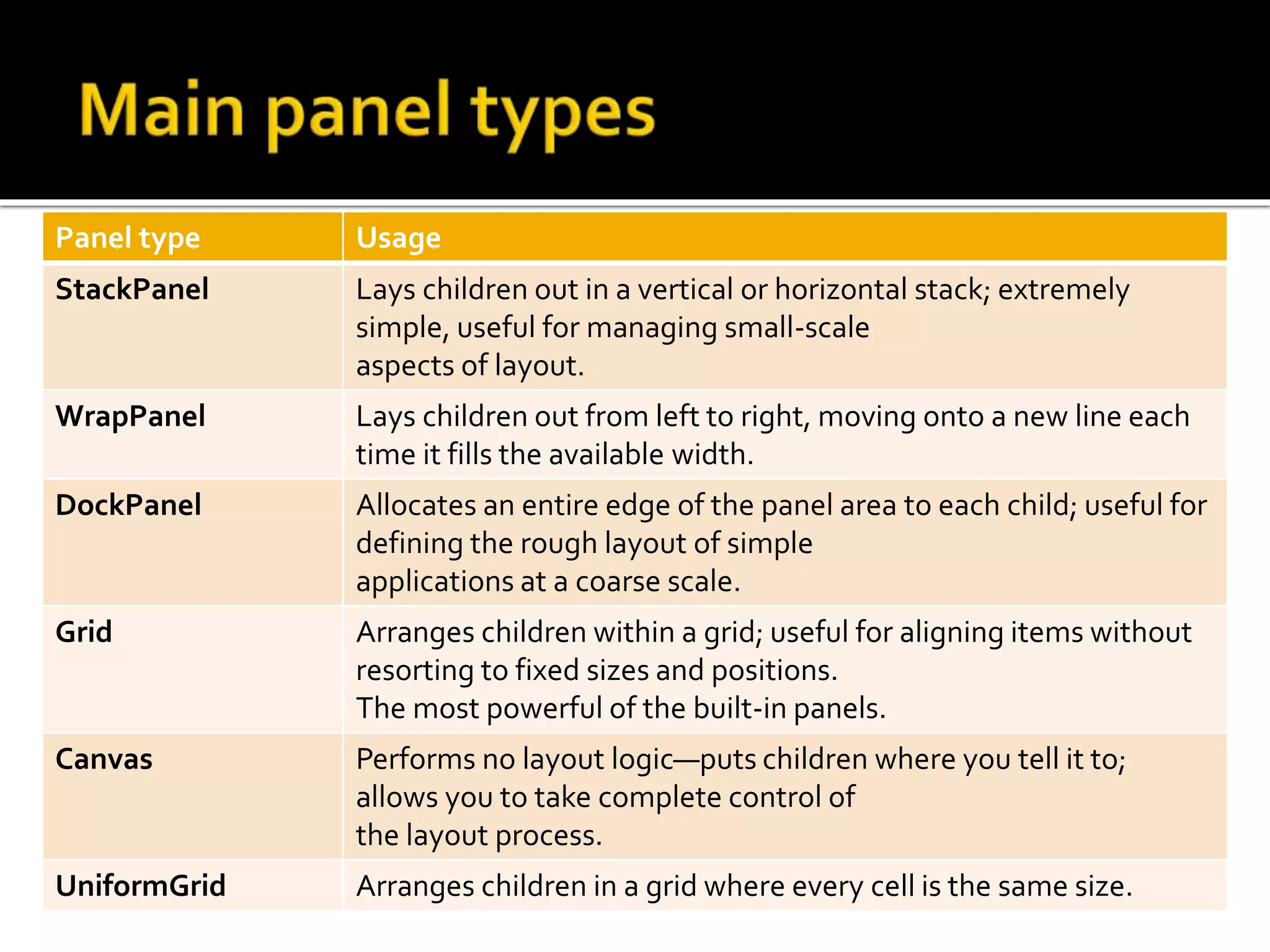 Main panel types

| Panel type | Usage |
|---|---|
| StackPanel | Lays children out in a vertical or horizontal stack; extremely simple, useful for managing small-scale aspects of layout. |
| WrapPanel | Lays children out from left to right, moving onto a new line each time it fills the available width. |
| DockPanel | Allocates an entire edge of the panel area to each child; useful for defining the rough layout of simple applications at a coarse scale. |
| Grid | Arranges children within a grid; useful for aligning items without resorting to fixed sizes and positions. The most powerful of the built-in panels. |
| Canvas | Performs no layout logic—puts children where you tell it to; allows you to take complete control of the layout process. |
| UniformGrid | Arranges children in a grid where every cell is the same size. |